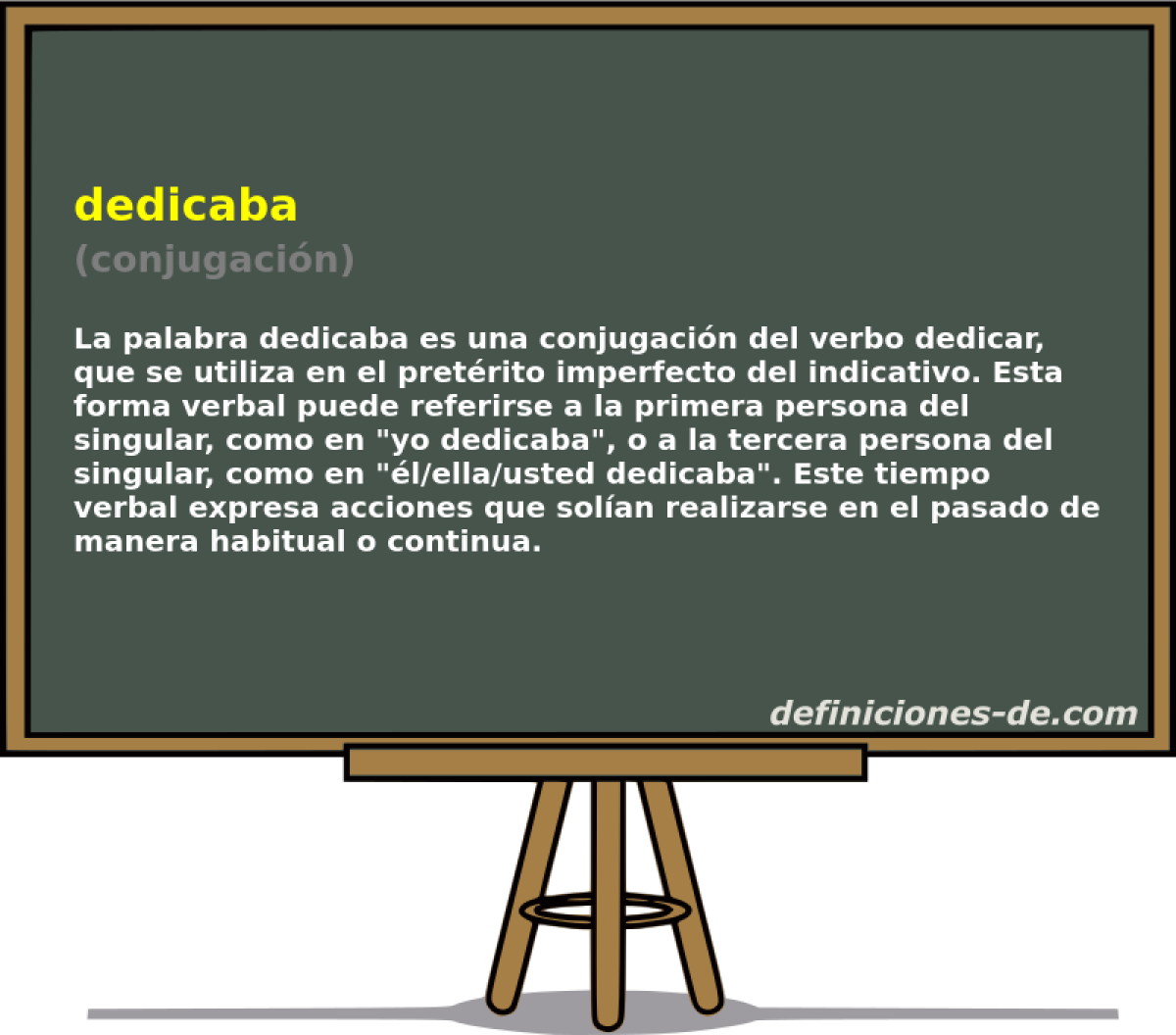 dedicaba
(conjugación)

La palabra dedicaba es una conjugación del verbo dedicar, que se utiliza en el pretérito imperfecto del indicativo. Esta forma verbal puede referirse a la primera persona del singular, como en "yo dedicaba", o a la tercera persona del singular, como en "él/ella/usted dedicaba". Este tiempo verbal expresa acciones que solían realizarse en el pasado de manera habitual o continua.

definiciones-de.com